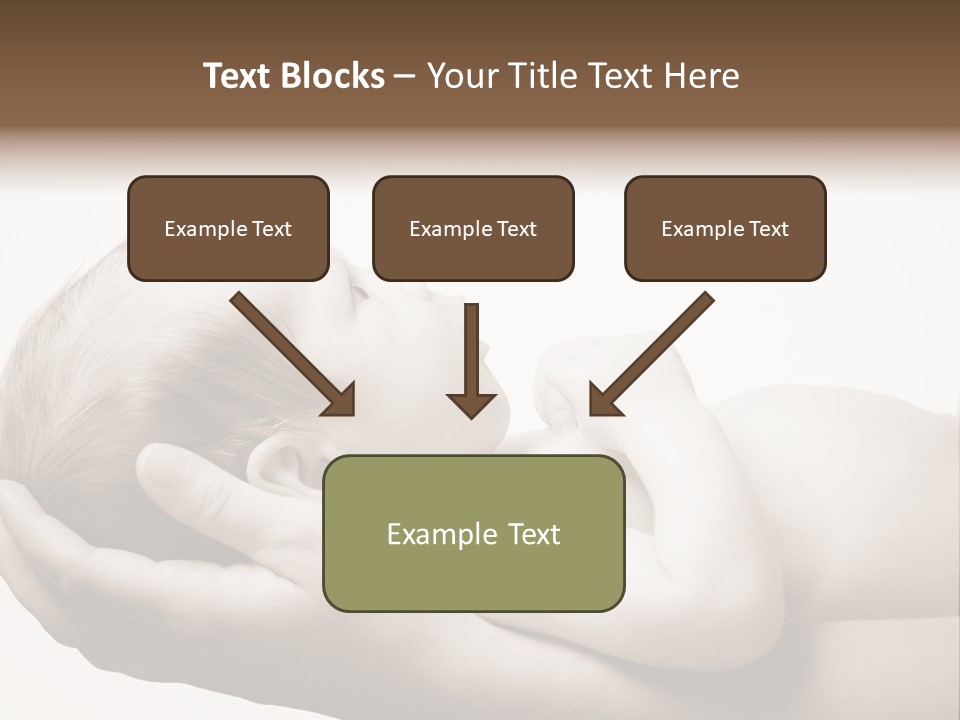 Text Blocks – Your Title Text Here

Example Text

Example Text

Example Text

Example Text